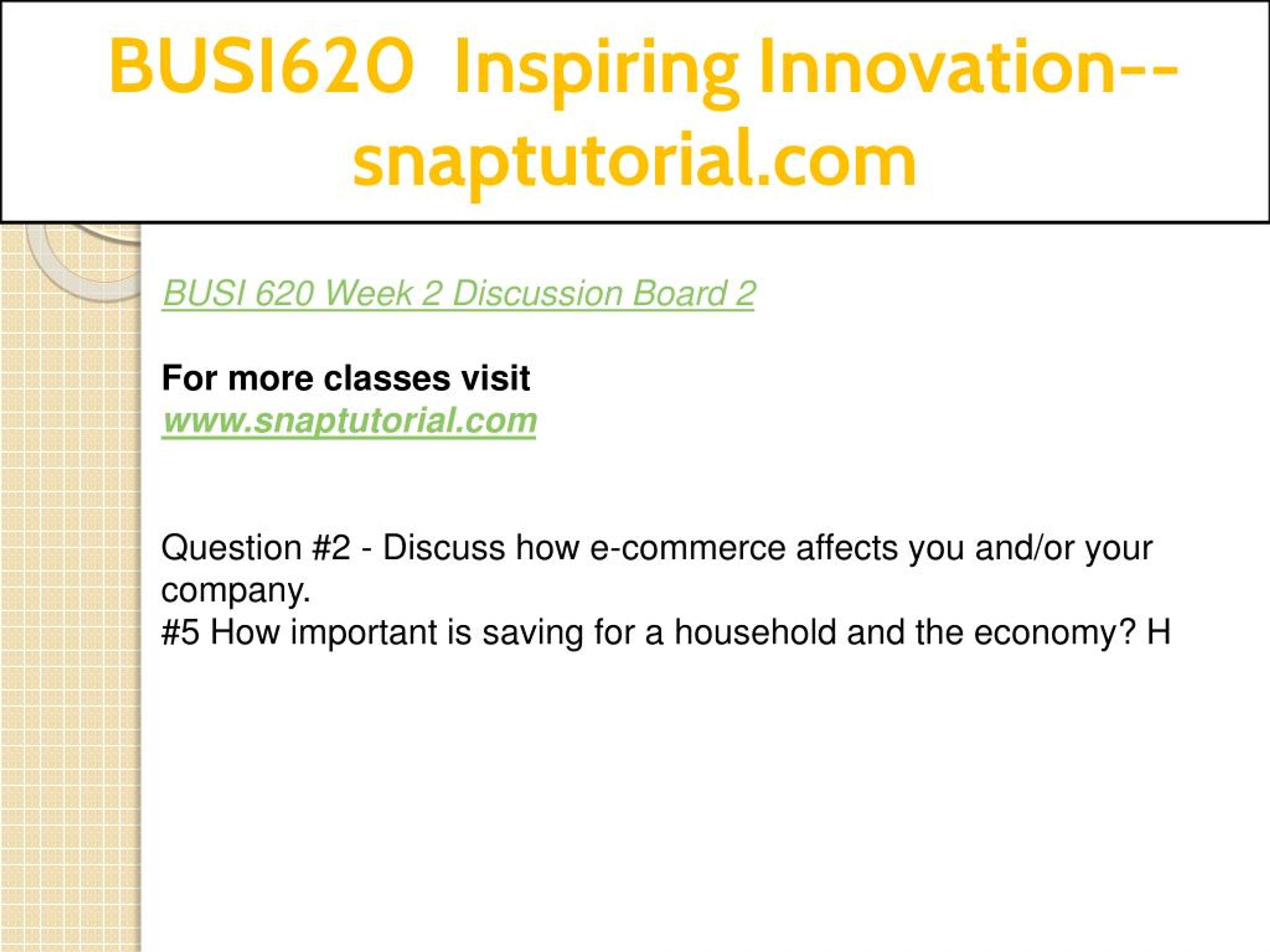 BUSI620 Inspiring Innovation--snaptutorial.com

BUSI 620 Week 2 Discussion Board 2

For more classes visit
www.snaptutorial.com

Question #2 - Discuss how e-commerce affects you and/or your company.
#5 How important is saving for a household and the economy? H